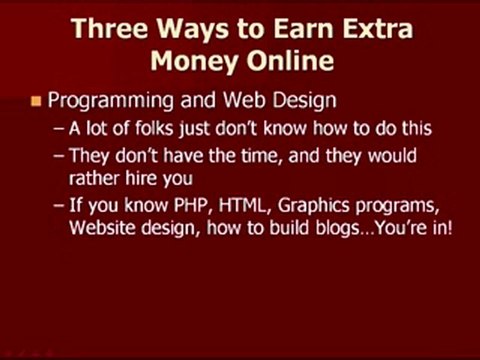 Three Ways to Earn Extra Money Online

Programming and Web Design
– A lot of folks just don't know how to do this
– They don't have the time, and they would rather hire you
– If you know PHP, HTML, Graphics programs, Website design, how to build blogs…You're in!